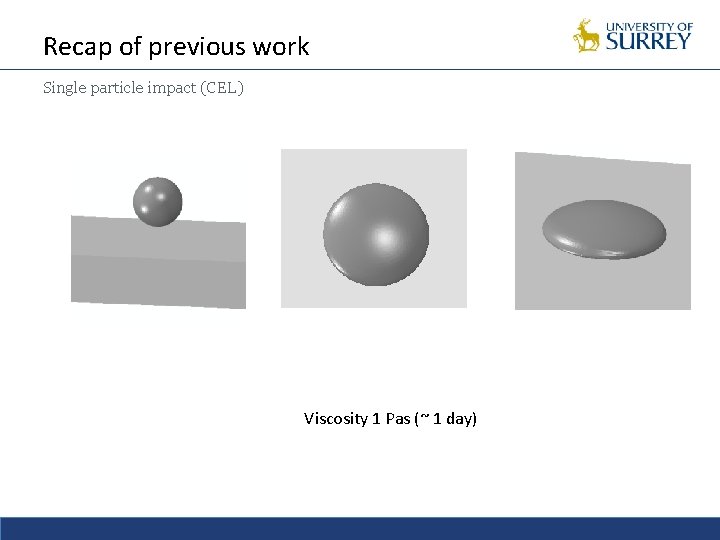 Recap of previous work

UNIVERSITY OF SURREY

Single particle impact (CEL)

Viscosity 1 Pas (~ 1 day)